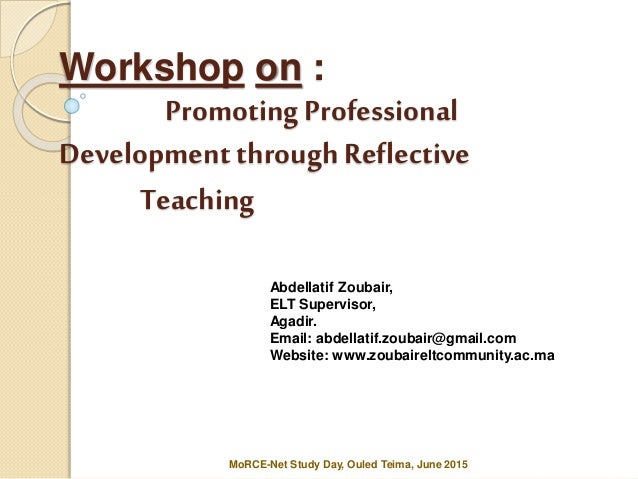 Workshop on :

Promoting Professional Development through Reflective Teaching

Abdellatif Zoubair,
ELT Supervisor,
Agadir.
Email: abdellatif.zoubair@gmail.com
Website: www.zoubaireltcommunity.ac.ma

MoRCE-Net Study Day, Ouled Teima, June 2015